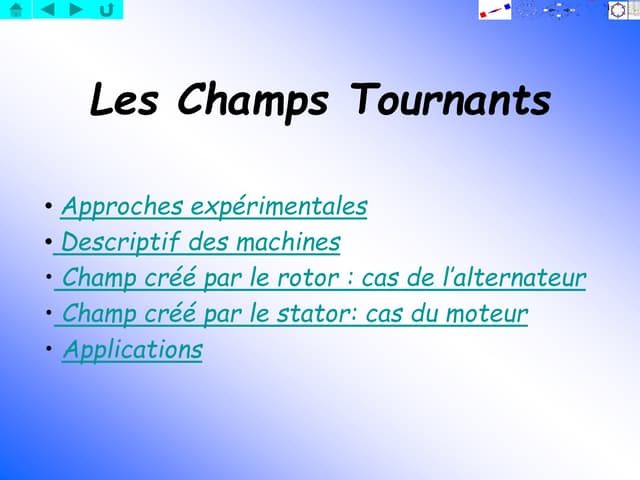 Les Champs Tournants

• Approches expérimentales
• Descriptif des machines
• Champ créé par le rotor : cas de l'alternateur
• Champ créé par le stator: cas du moteur
• Applications